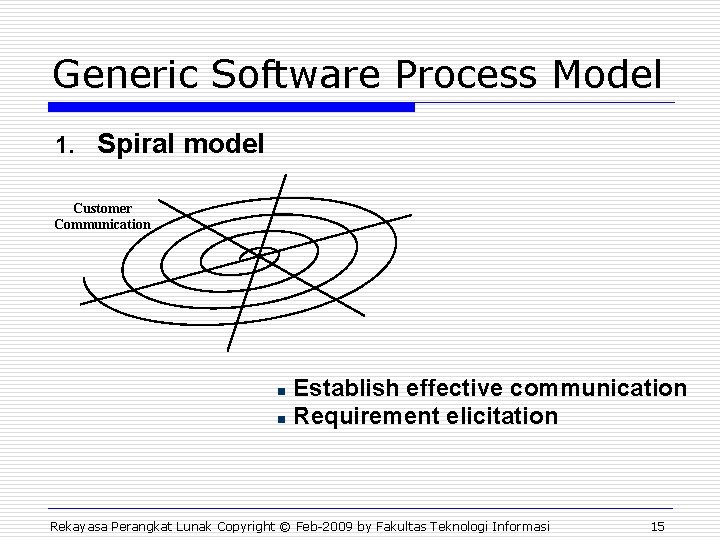 Generic Software Process Model

1. Spiral model

Customer Communication

- Establish effective communication
- Requirement elicitation

Rekayasa Perangkat Lunak Copyright © Feb-2009 by Fakultas Teknologi Informasi 15